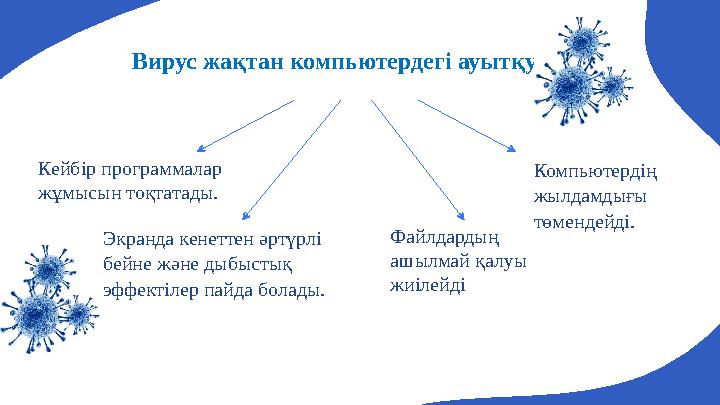 Вирус жақтан компьютердегі ауытқу

Кейбір программалар жұмысын тоқтатады.

Экранда кенеттен әртүрлі бейне және дыбыстық эффектілер пайда болады.

Файлдардың ашылмай қалуы жиілейді

Компьютердің жылдамдығы төмендейді.